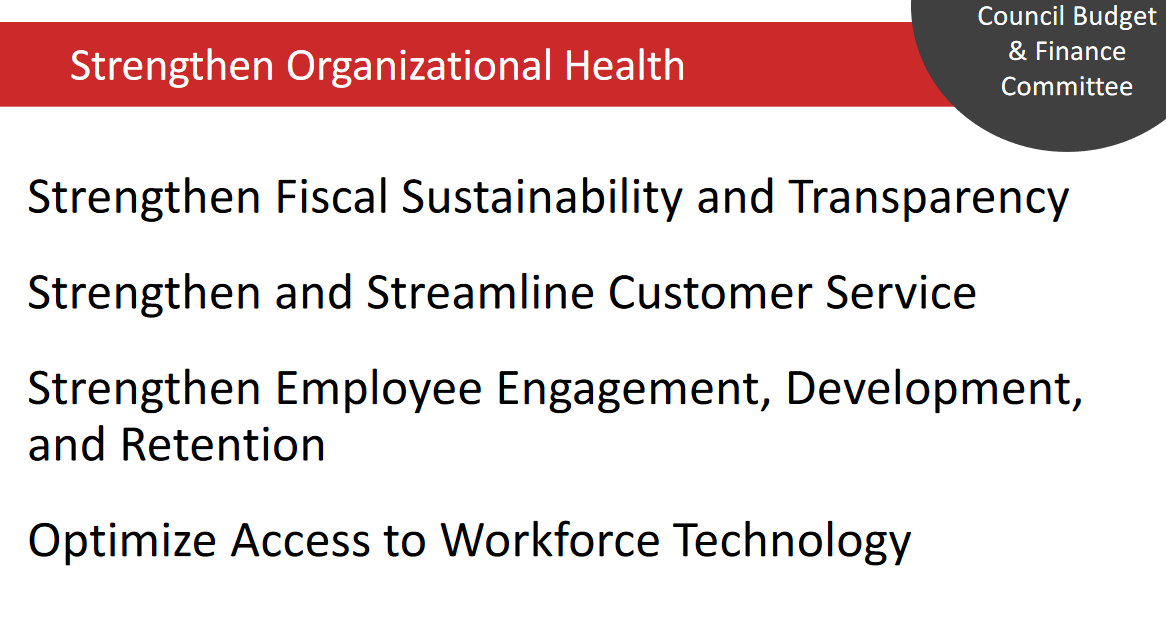 Strengthen Organizational Health

Council Budget & Finance Committee

Strengthen Fiscal Sustainability and Transparency

Strengthen and Streamline Customer Service

Strengthen Employee Engagement, Development, and Retention

Optimize Access to Workforce Technology